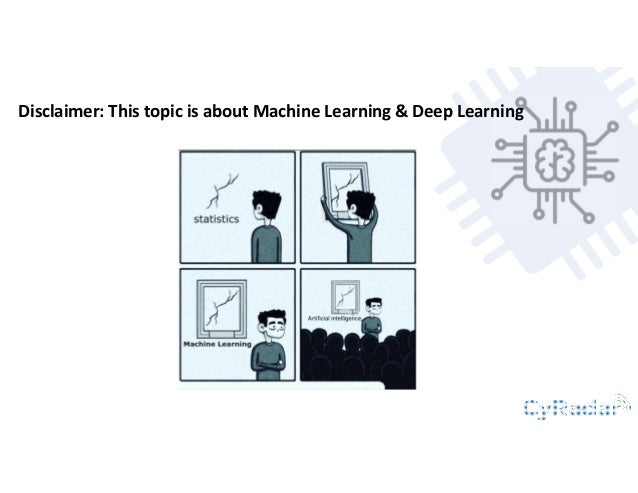 Disclaimer: This topic is about Machine Learning & Deep Learning

statistics

Machine Learning

Artificial intelligence

CyRadar